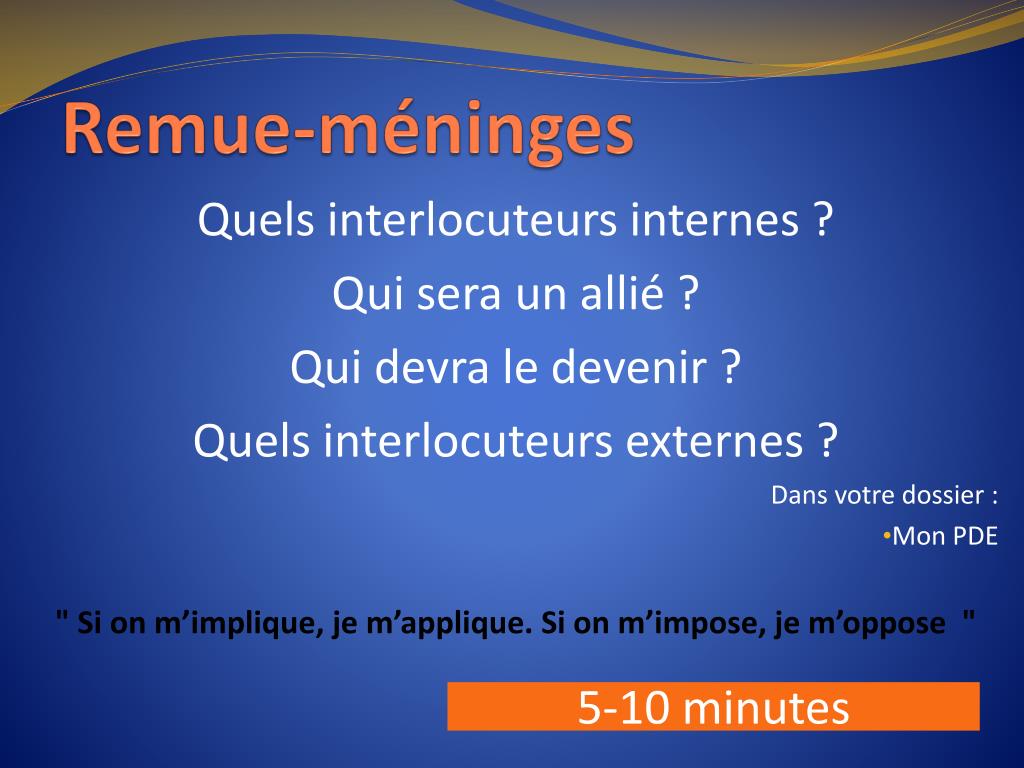 Remue-méninges

Quels interlocuteurs internes ?

Qui sera un allié ?

Qui devra le devenir ?

Quels interlocuteurs externes ?

Dans votre dossier :

•Mon PDE

" Si on m’implique, je m’applique. Si on m’impose, je m’oppose "

5-10 minutes